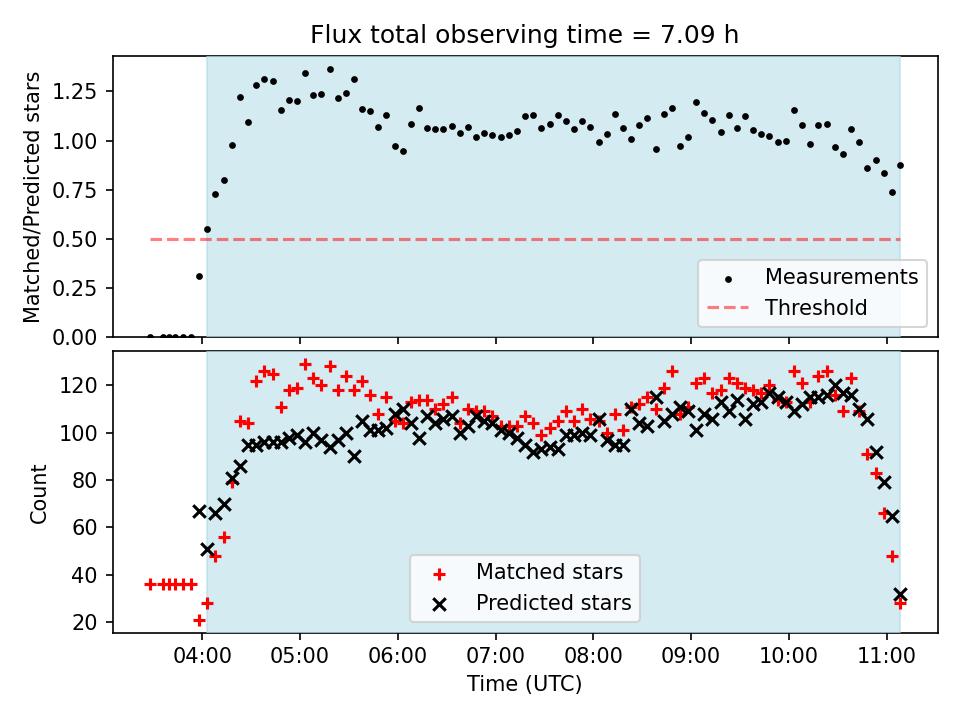 Flux total observing time = 7.09 h

Matched/Predicted stars

1.25
1.00
0.75
0.50
0.25
0.00

Measurements
Threshold

Count

120
100
80
60
40
20

Matched stars
Predicted stars

04:00 05:00 06:00 07:00 08:00 09:00 10:00 11:00

Time (UTC)